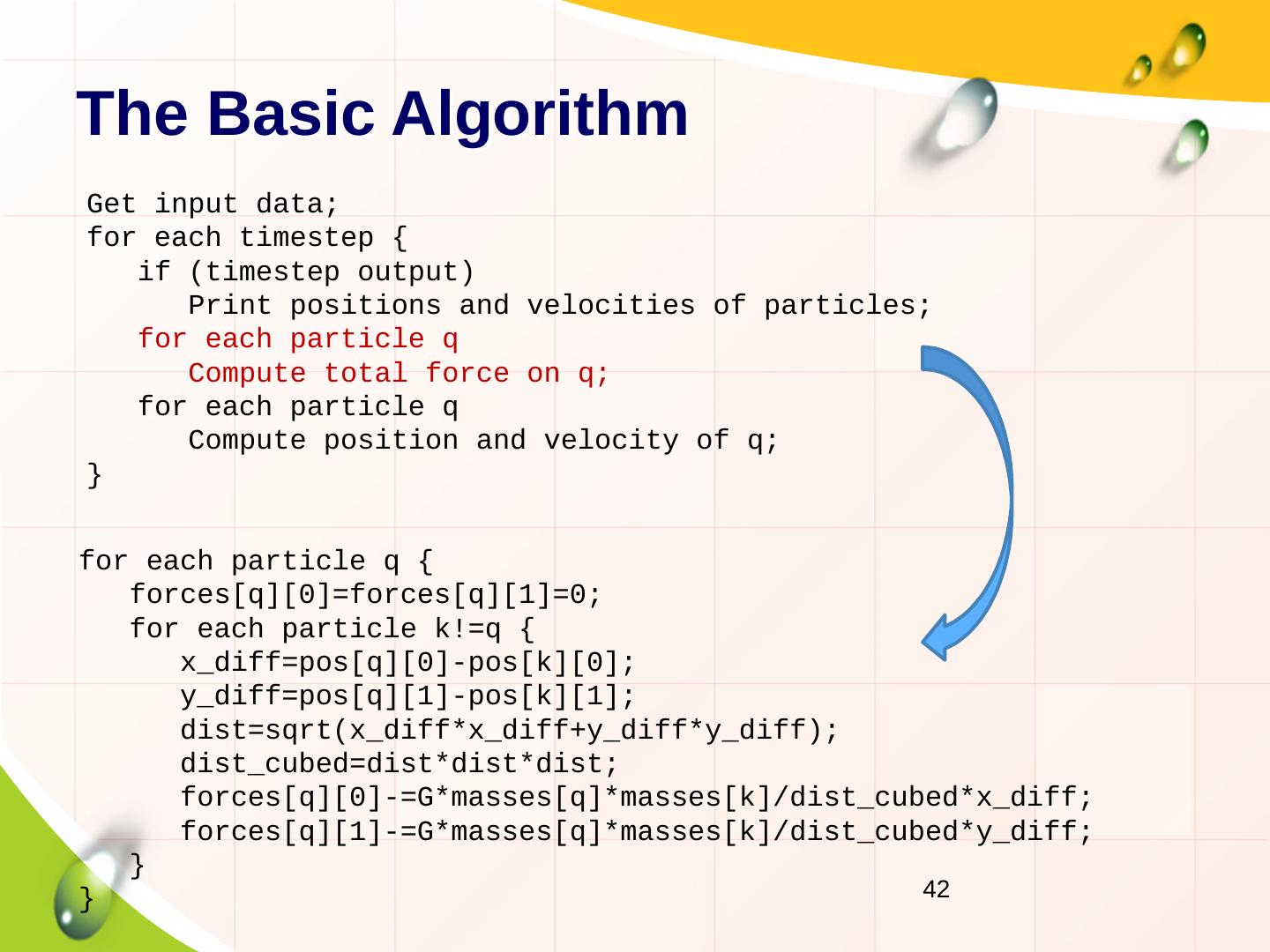 The Basic Algorithm

Get input data;
for each timestep {
   if (timestep output)
      Print positions and velocities of particles;
   for each particle q
      Compute total force on q;
   for each particle q
      Compute position and velocity of q;
}

for each particle q {
   forces[q][0]=forces[q][1]=0;
   for each particle k!=q {
      x_diff=pos[q][0]-pos[k][0];
      y_diff=pos[q][1]-pos[k][1];
      dist=sqrt(x_diff*x_diff+y_diff*y_diff);
      dist_cubed=dist*dist*dist;
      forces[q][0]-=G*masses[q]*masses[k]/dist_cubed*x_diff;
      forces[q][1]-=G*masses[q]*masses[k]/dist_cubed*y_diff;
   }
}

42